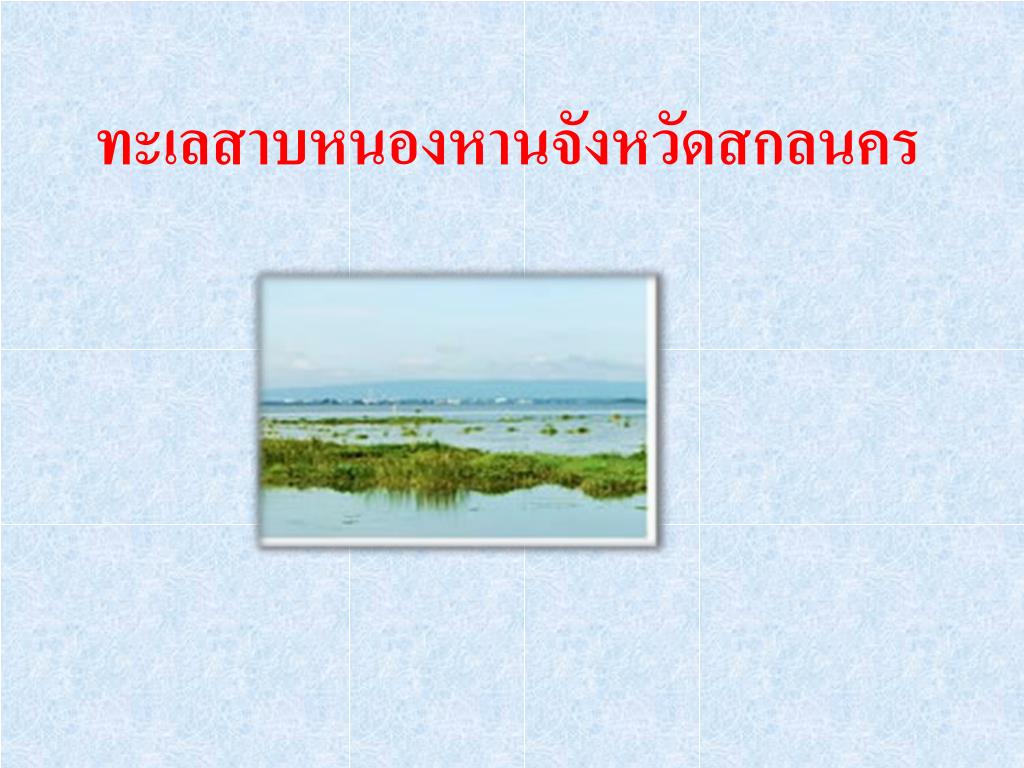 ทะเลสาบหนองหานจังหวัดสกลนคร